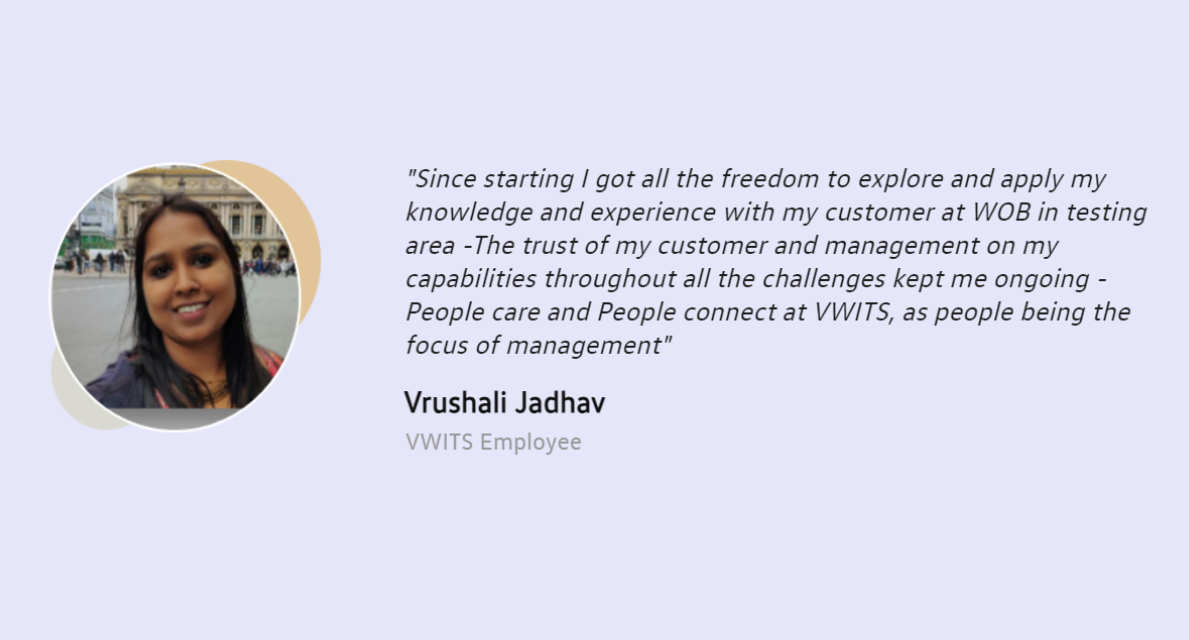 "Since starting I got all the freedom to explore and apply my knowledge and experience with my customer at WOB in testing area -The trust of my customer and management on my capabilities throughout all the challenges kept me ongoing - People care and People connect at VWITS, as people being the focus of management"

Vrushali Jadhav

VWITS Employee